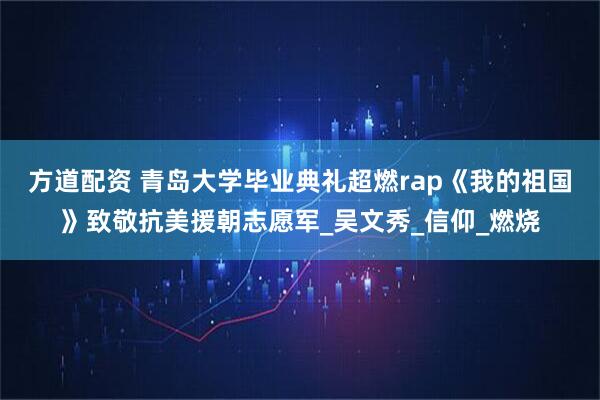 方道配资 青岛大学毕业典礼超燃rap《我的祖国》致敬抗美援朝志愿军_吴文秀_信仰_燃烧